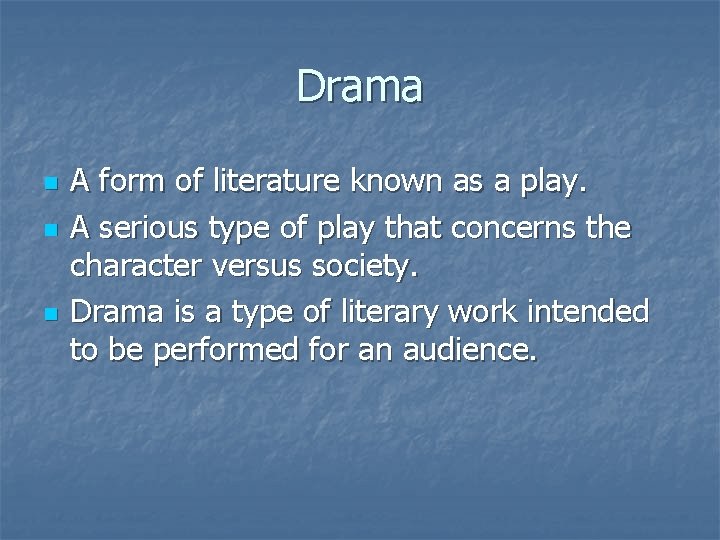 Drama

- A form of literature known as a play.
- A serious type of play that concerns the character versus society.
- Drama is a type of literary work intended to be performed for an audience.